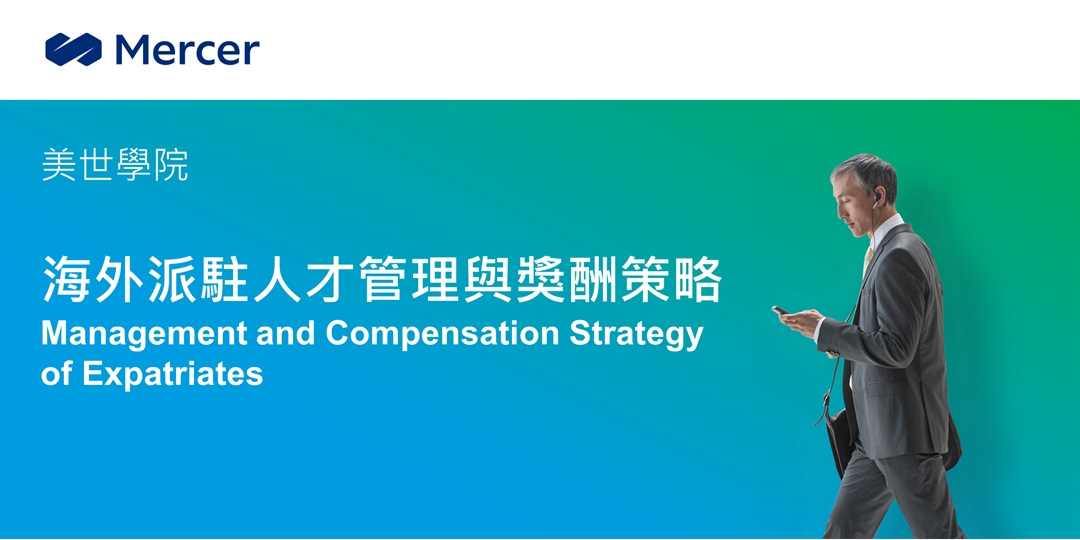 Mercer

美世學院

海外派駐人才管理與獎酬策略

Management and Compensation Strategy of Expatriates